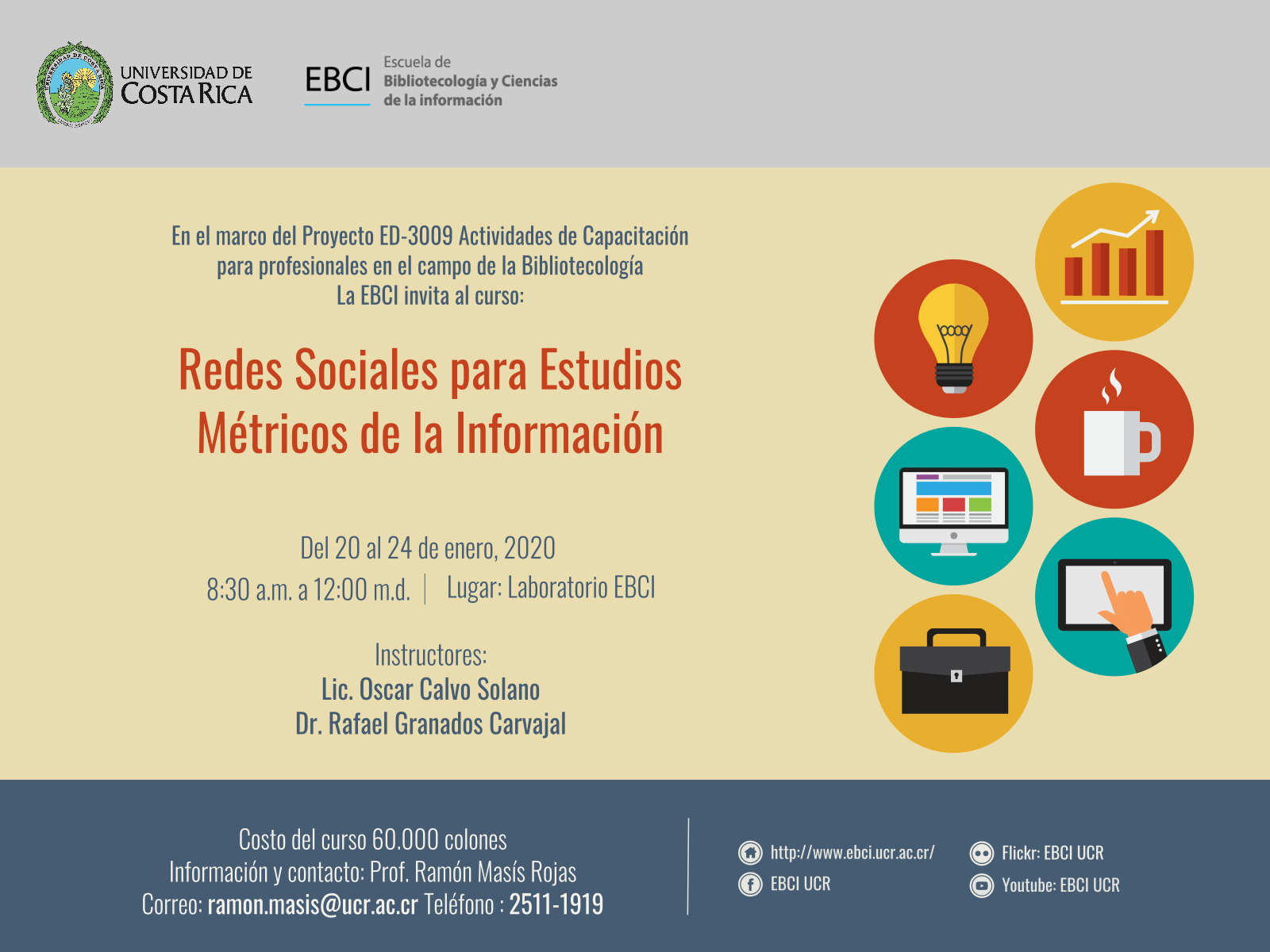 UNIVERSIDAD DE COSTA RICA

EBCI Escuela de Bibliotecología y Ciencias de la información

En el marco del Proyecto ED-3009 Actividades de Capacitación para profesionales en el campo de la Bibliotecología
La EBCI invita al curso:

Redes Sociales para Estudios Métricos de la Información

Del 20 al 24 de enero, 2020
8:30 a.m. a 12:00 m.d. | Lugar: Laboratorio EBCI

Instructores:
Lic. Oscar Calvo Solano
Dr. Rafael Granados Carvajal

Costo del curso 60.000 colones
Información y contacto: Prof. Ramón Masís Rojas
Correo: ramon.masis@ucr.ac.cr Teléfono : 2511-1919

http://www.ebci.ucr.ac.cr/
EBCI UCR
Flickr: EBCI UCR
Youtube: EBCI UCR